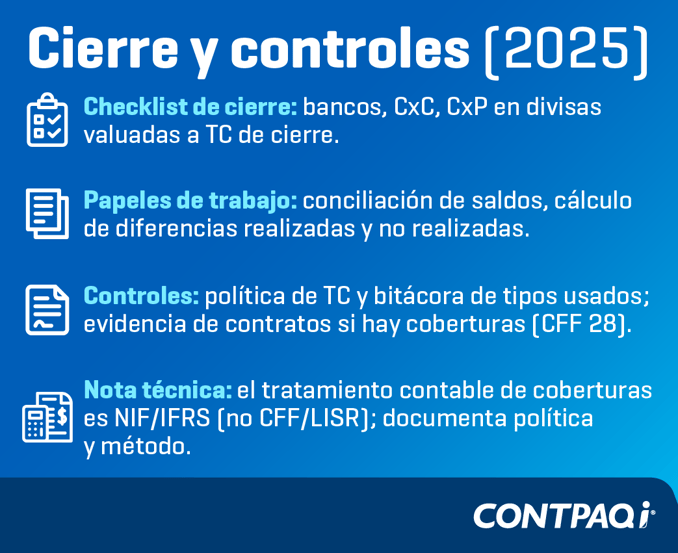 Cierre y controles (2025)

Checklist de cierre: bancos, CxC, CxP en divisas valuadas a TC de cierre.

Papeles de trabajo: conciliación de saldos, cálculo de diferencias realizadas y no realizadas.

Controles: política de TC y bitácora de tipos usados; evidencia de contratos si hay coberturas (CFF 28).

Nota técnica: el tratamiento contable de coberturas es NIF/IFRS (no CFF/LISR); documenta política y método.

CONTPAQi